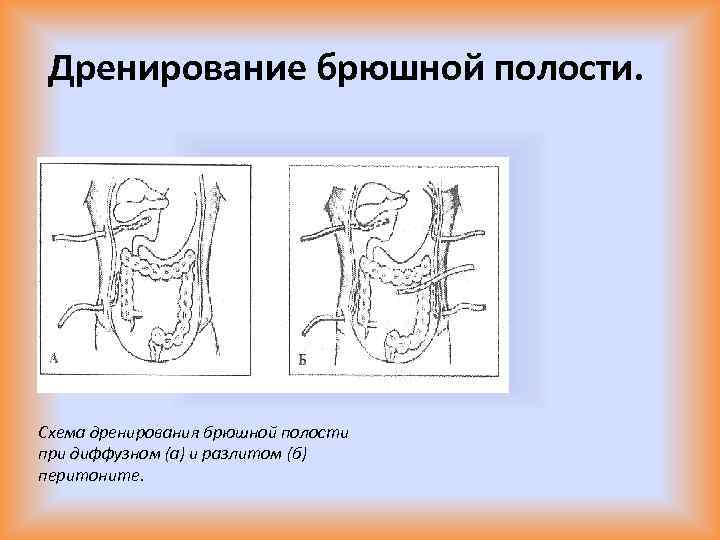 Дренирование брюшной полости.

А

Б

Схема дренирования брюшной полости при диффузном (а) и разлитом (б) перитоните.